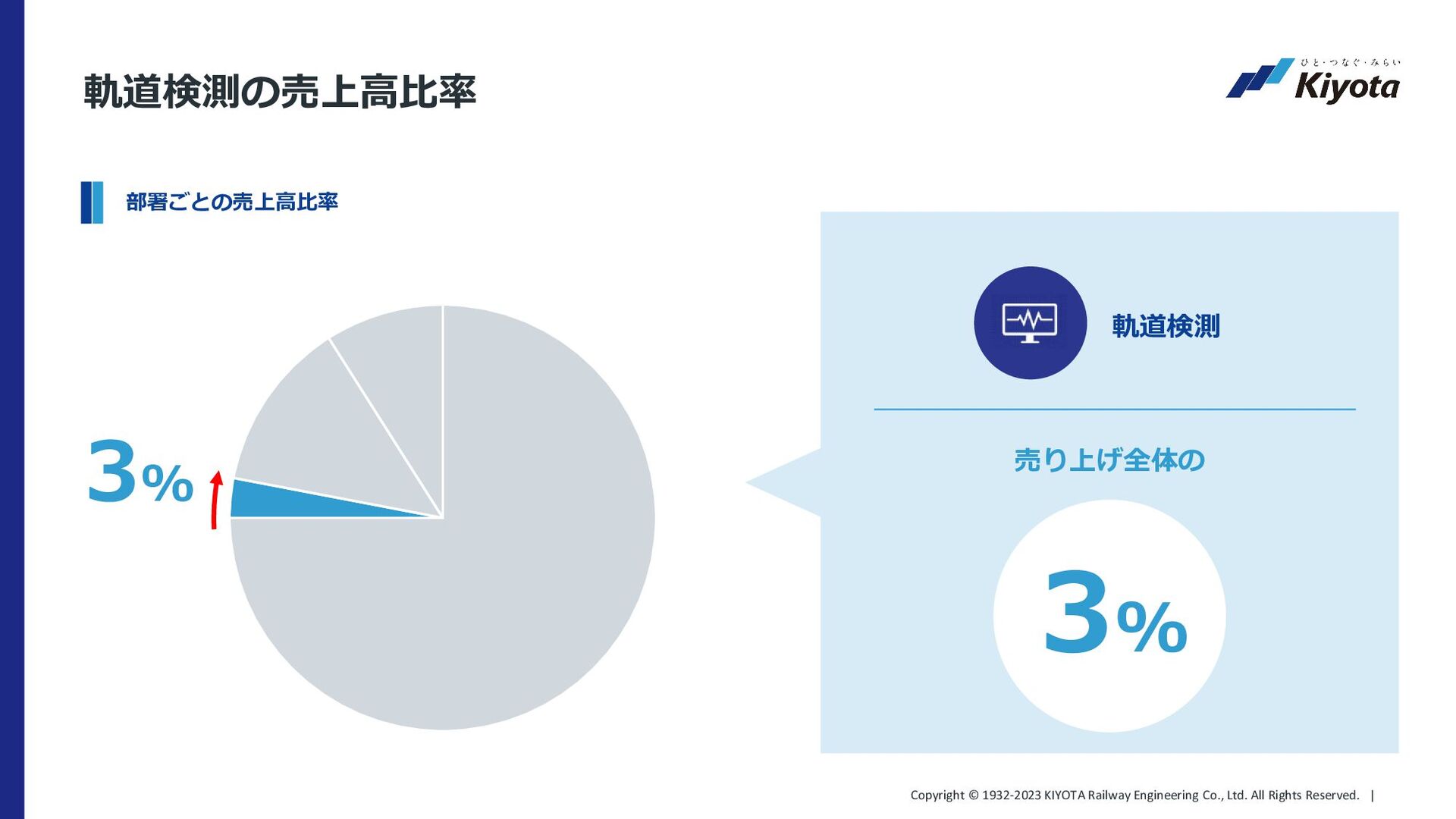 軌道検測の売上高比率

ひと・つなぐ・みらい
Kiyota

部署ごとの売上高比率

3%

軌道検測

売り上げ全体の

3%

Copyright © 1932-2023 KIYOTA Railway Engineering Co., Ltd. All Rights Reserved. |